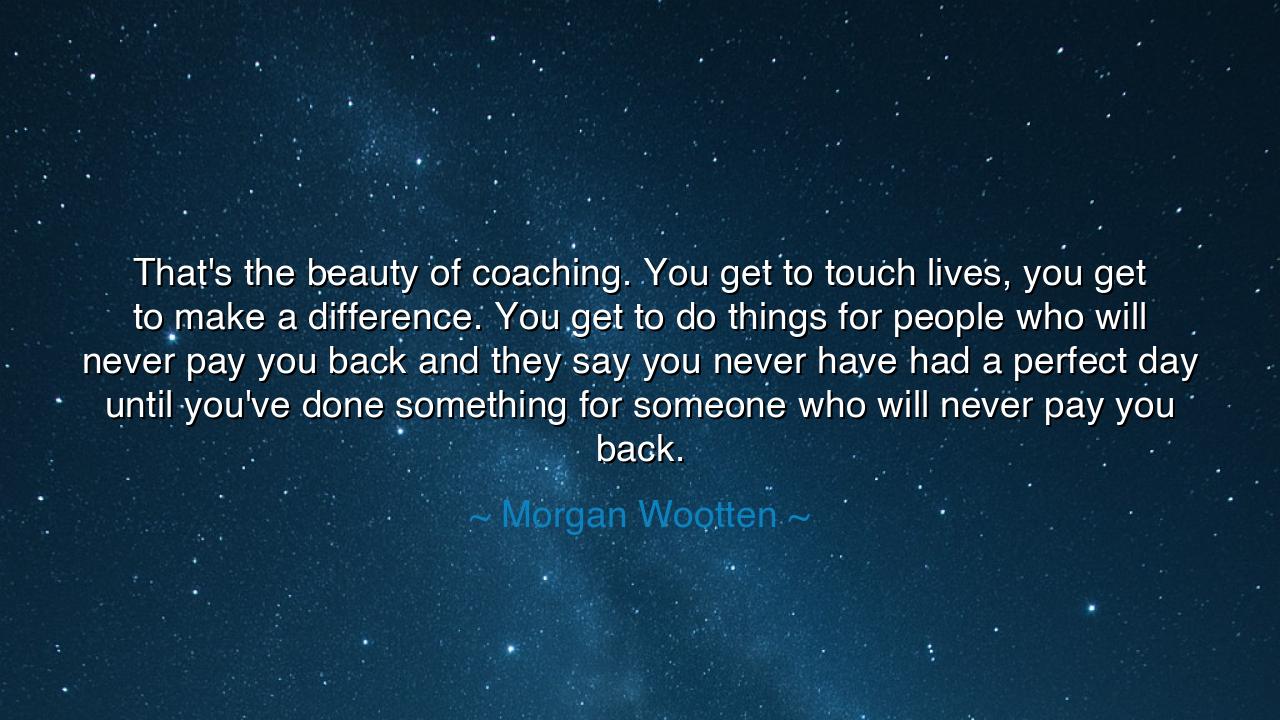 That's the beauty of coaching. You get to touch lives, you get to make a difference. You get to do things for people who will never pay you back and they say you never have had a perfect day until you've done something for someone who will never pay you back.

~ Morgan Wootten ~